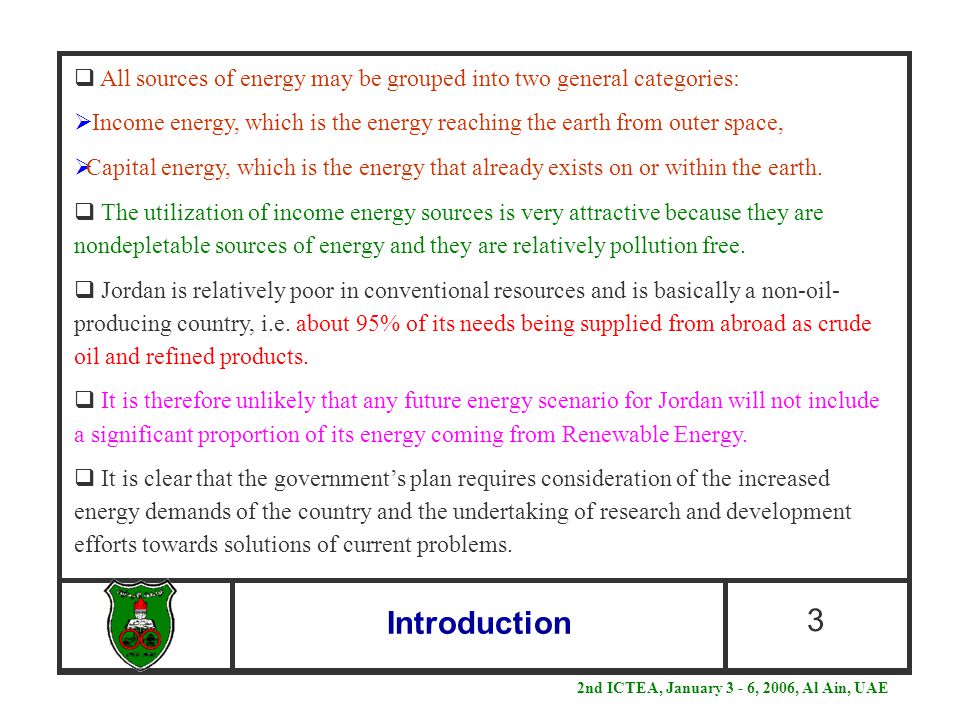 ❑ All sources of energy may be grouped into two general categories:

➢Income energy, which is the energy reaching the earth from outer space,

➢Capital energy, which is the energy that already exists on or within the earth.

❑ The utilization of income energy sources is very attractive because they are nondepletable sources of energy and they are relatively pollution free.

❑ Jordan is relatively poor in conventional resources and is basically a non-oil-producing country, i.e. about 95% of its needs being supplied from abroad as crude oil and refined products.

❑ It is therefore unlikely that any future energy scenario for Jordan will not include a significant proportion of its energy coming from Renewable Energy.

❑ It is clear that the government's plan requires consideration of the increased energy demands of the country and the undertaking of research and development efforts towards solutions of current problems.

Introduction

3

2nd ICTEA, January 3 - 6, 2006, Al Ain, UAE